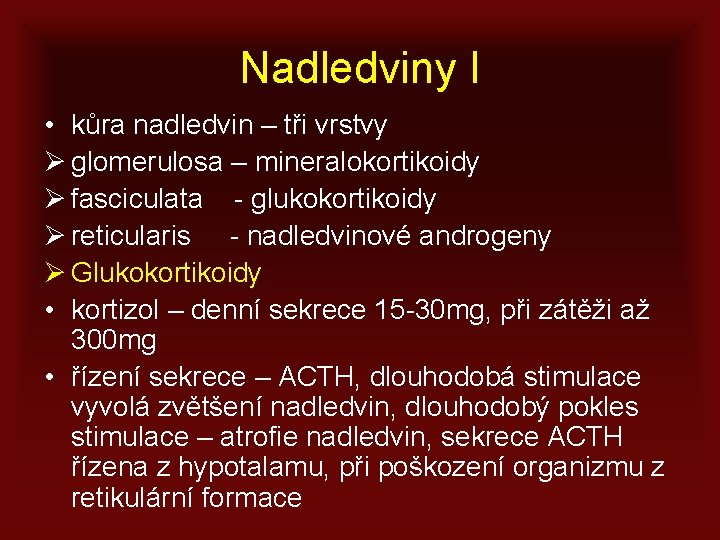 Nadledviny I

• kůra nadledvin – tři vrstvy
➢ glomerulosa – mineralokortikoidy
➢ fasciculata - glukokortikoidy
➢ reticularis - nadledvinové androgeny
➢ Glukokortikoidy
• kortizol – denní sekrece 15-30mg, při zátěži až 300mg
• řízení sekrece – ACTH, dlouhodobá stimulace vyvolá zvětšení nadledvin, dlouhodobý pokles stimulace – atrofie nadledvin, sekrece ACTH řízena z hypotalamu, při poškození organizmu z retikulární formace